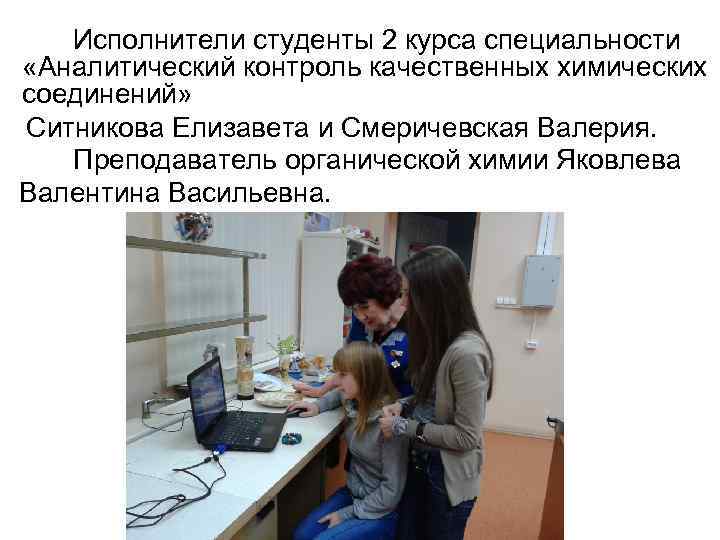 Исполнители студенты 2 курса специальности «Аналитический контроль качественных химических соединений»

Ситникова Елизавета и Смеричевская Валерия.

Преподаватель органической химии Яковлева Валентина Васильевна.